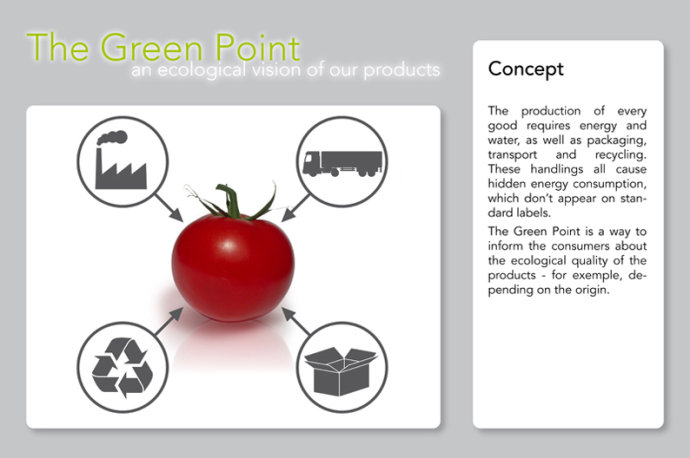 The Green Point
an ecological vision of our products

Concept

The production of every good requires energy and water, as well as packaging, transport and recycling. These handlings all cause hidden energy consumption, which don't appear on standard labels.

The Green Point is a way to inform the consumers about the ecological quality of the products - for exemple, depending on the origin.